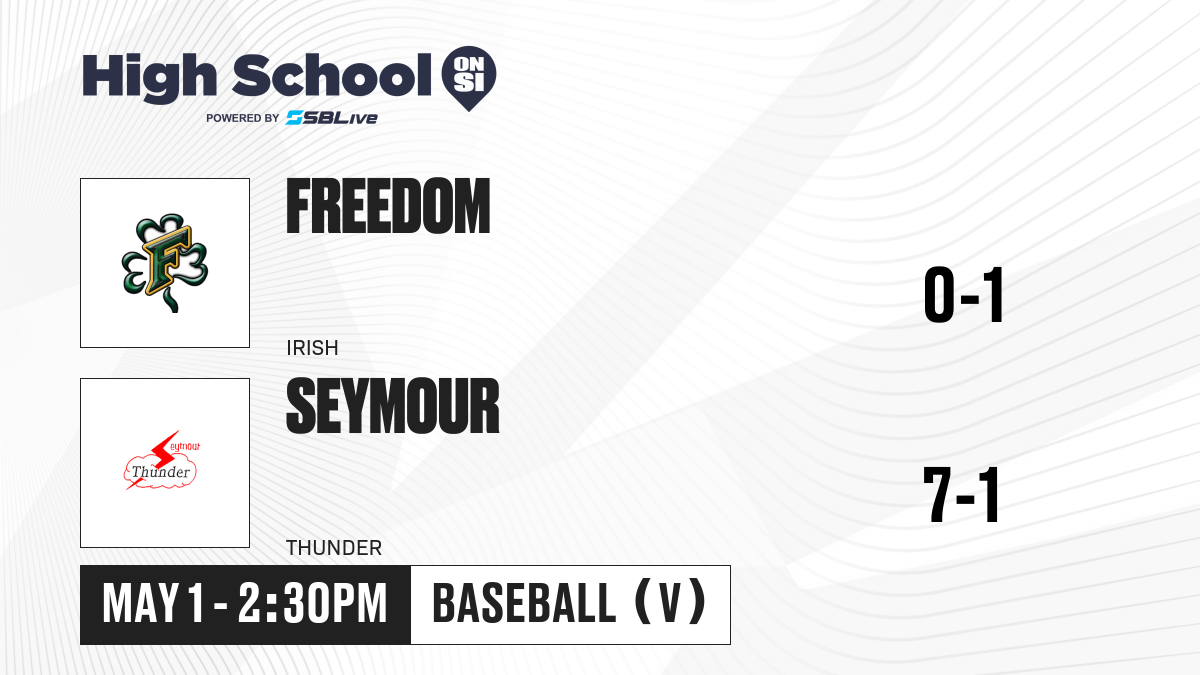 High School ON SI
POWERED BY SBLive

F

FREEDOM

IRISH

0-1

Seymour
Thunder

SEYMOUR

THUNDER

7-1

MAY 1 - 2:30PM

BASEBALL (V)